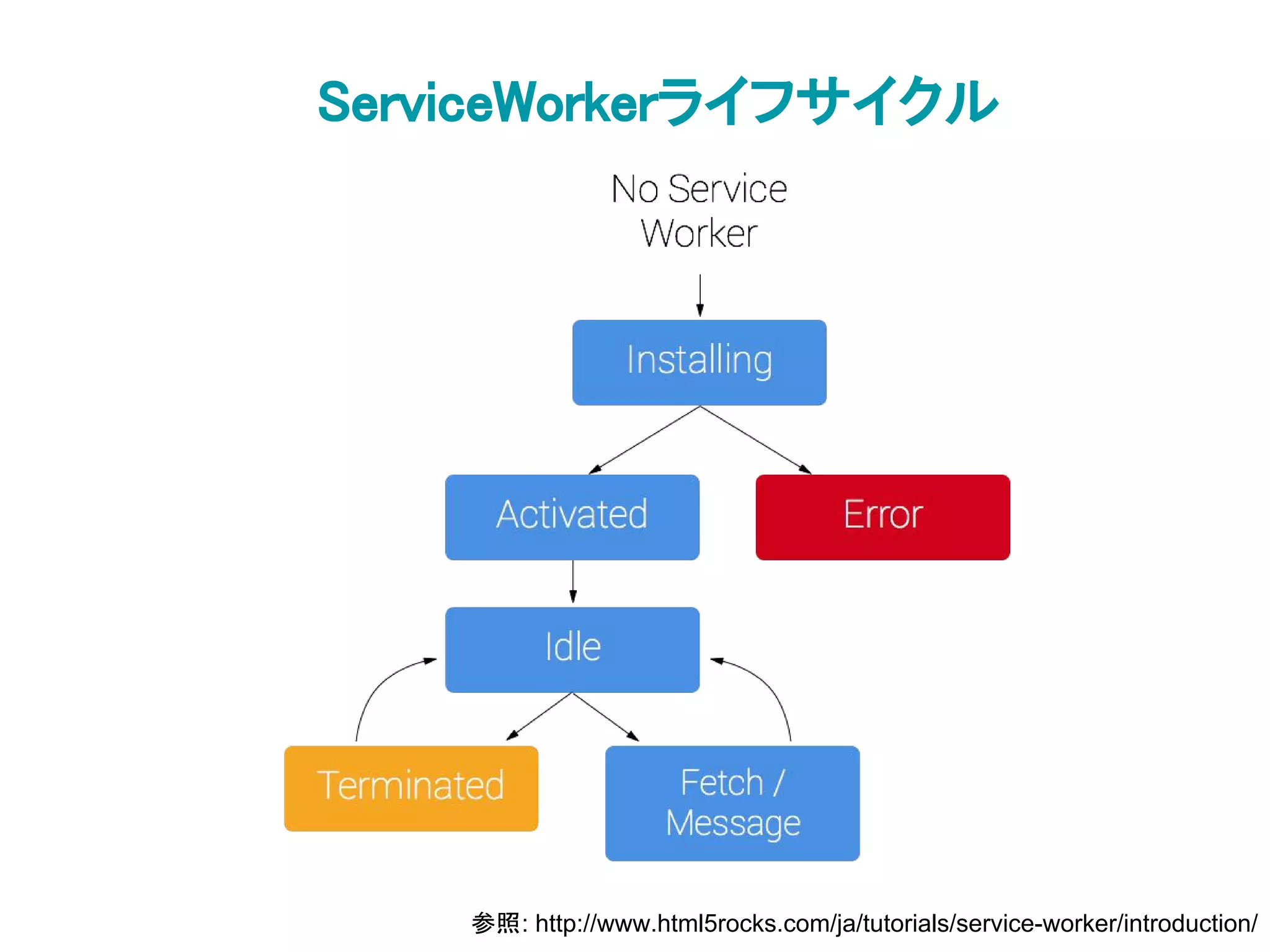 ServiceWorkerライフサイクル

No Service Worker

Installing

Activated

Error

Idle

Terminated

Fetch / Message

参照: http://www.html5rocks.com/ja/tutorials/service-worker/introduction/